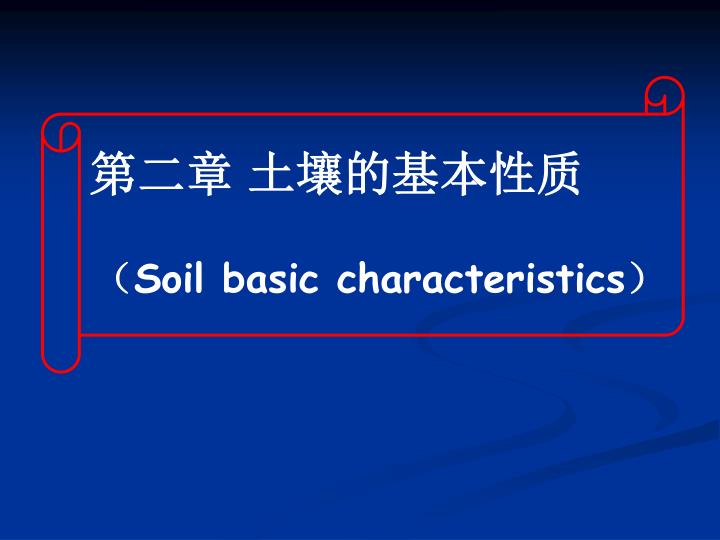 第二章 土壤的基本性质

（Soil basic characteristics）